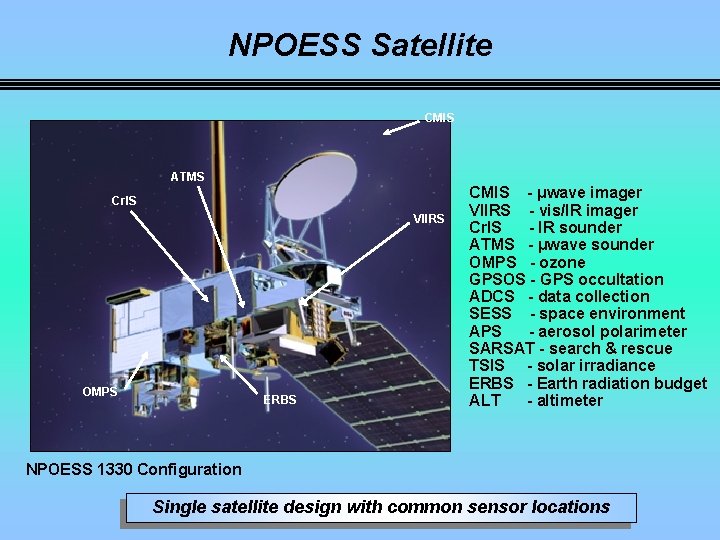 NPOESS Satellite

CMIS

ATMS

CrIS

VIIRS

OMPS

ERBS

CMIS - μwave imager
VIIRS - vis/IR imager
CrIS - IR sounder
ATMS - μwave sounder
OMPS - ozone
GPSOS - GPS occultation
ADCS - data collection
SESS - space environment
APS - aerosol polarimeter
SARSAT - search & rescue
TSIS - solar irradiance
ERBS - Earth radiation budget
ALT - altimeter

NPOESS 1330 Configuration

Single satellite design with common sensor locations